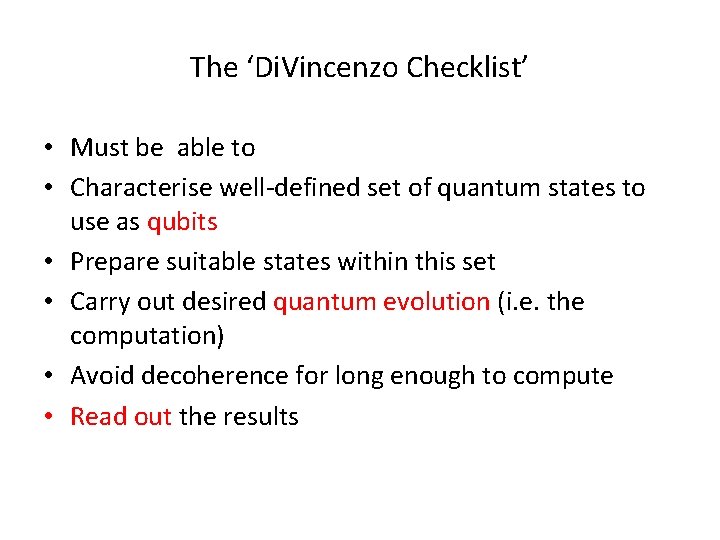 The ‘DiVincenzo Checklist’

• Must be able to
• Characterise well-defined set of quantum states to use as qubits
• Prepare suitable states within this set
• Carry out desired quantum evolution (i.e. the computation)
• Avoid decoherence for long enough to compute
• Read out the results